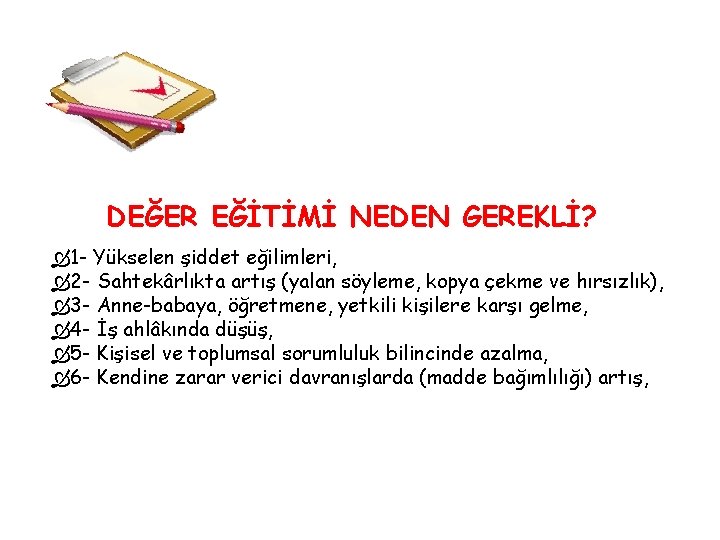 DEĞER EĞİTİMİ NEDEN GEREKLİ?

1- Yükselen şiddet eğilimleri,
2- Sahtekârlıkta artış (yalan söyleme, kopya çekme ve hırsızlık),
3- Anne-babaya, öğretmene, yetkili kişilere karşı gelme,
4- İş ahlâkında düşüş,
5- Kişisel ve toplumsal sorumluluk bilincinde azalma,
6- Kendine zarar verici davranışlarda (madde bağımlılığı) artış,